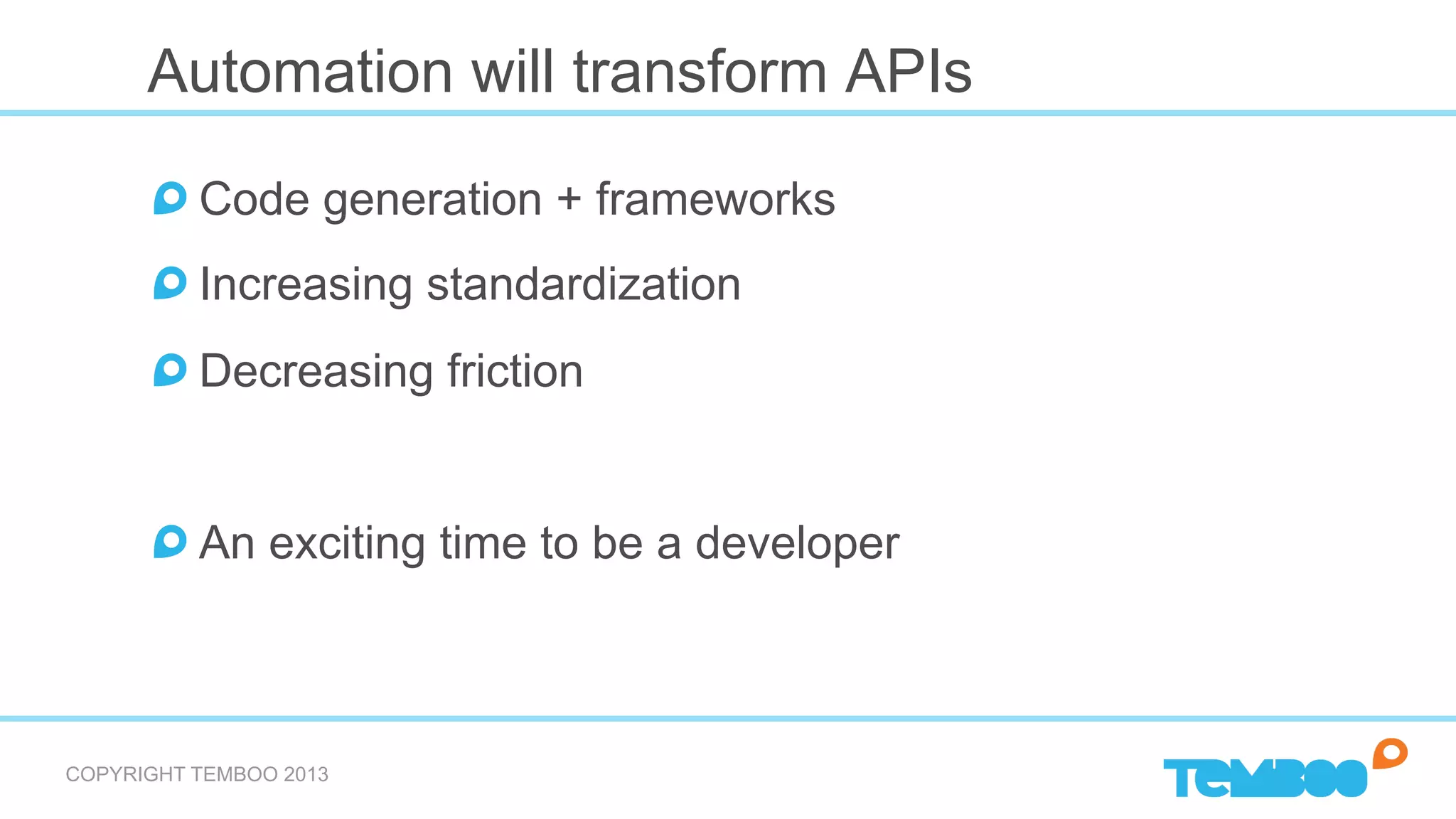 Automation will transform APIs

Code generation + frameworks

Increasing standardization

Decreasing friction

An exciting time to be a developer

COPYRIGHT TEMBOO 2013

TEMBOO